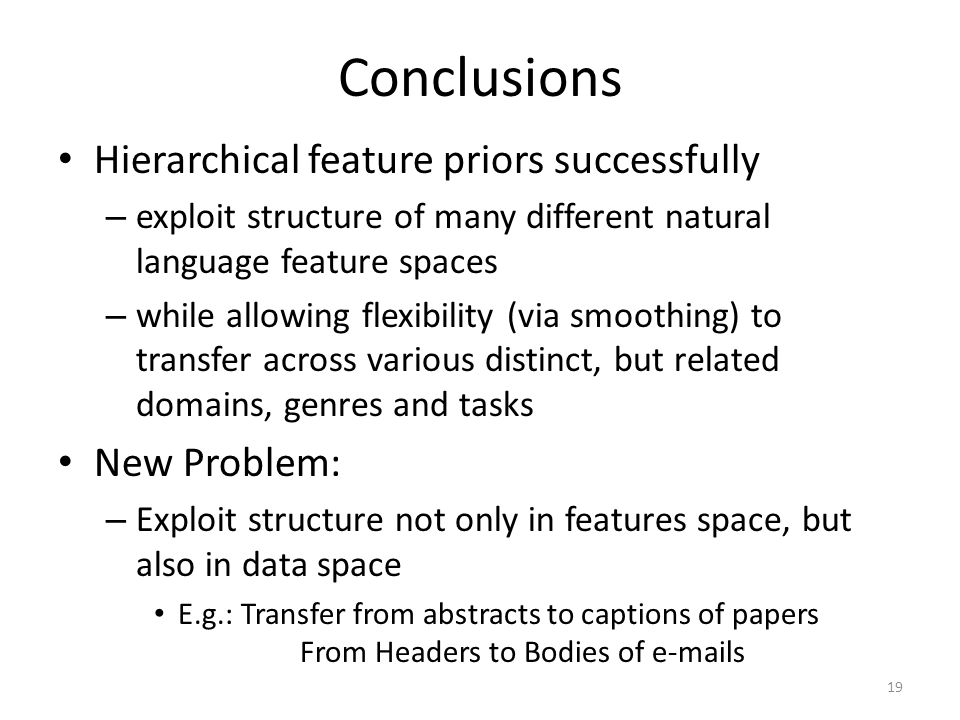 Conclusions

• Hierarchical feature priors successfully
– exploit structure of many different natural language feature spaces
– while allowing flexibility (via smoothing) to transfer across various distinct, but related domains, genres and tasks

• New Problem:
– Exploit structure not only in features space, but also in data space
• E.g.: Transfer from abstracts to captions of papers
From Headers to Bodies of e-mails

19